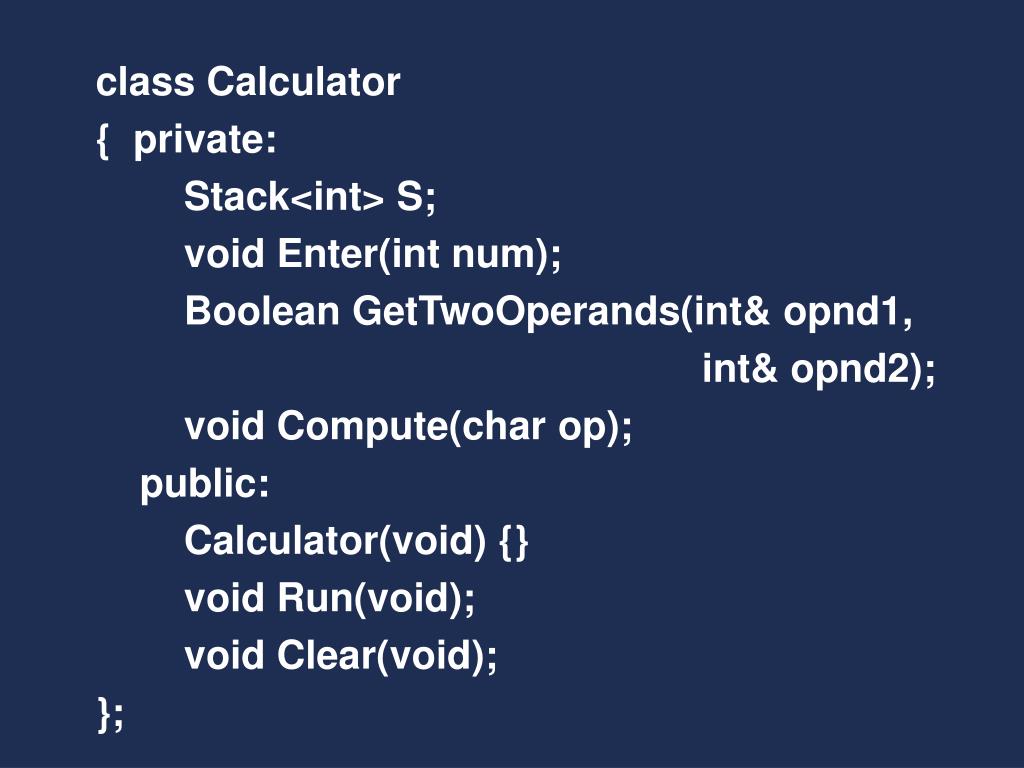 class Calculator
{ private:
Stack<int> S;
void Enter(int num);
Boolean GetTwoOperands(int& opnd1,
int& opnd2);
void Compute(char op);
public:
Calculator(void) {}
void Run(void);
void Clear(void);
};